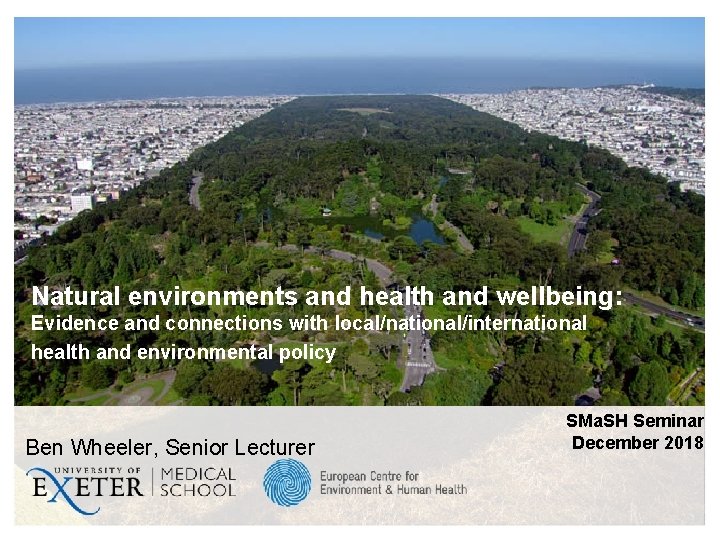 Natural environments and health and wellbeing:
Evidence and connections with local/national/international health and environmental policy

SMaSH Seminar
December 2018

Ben Wheeler, Senior Lecturer

UNIVERSITY OF EXETER | MEDICAL SCHOOL

European Centre for Environment & Human Health